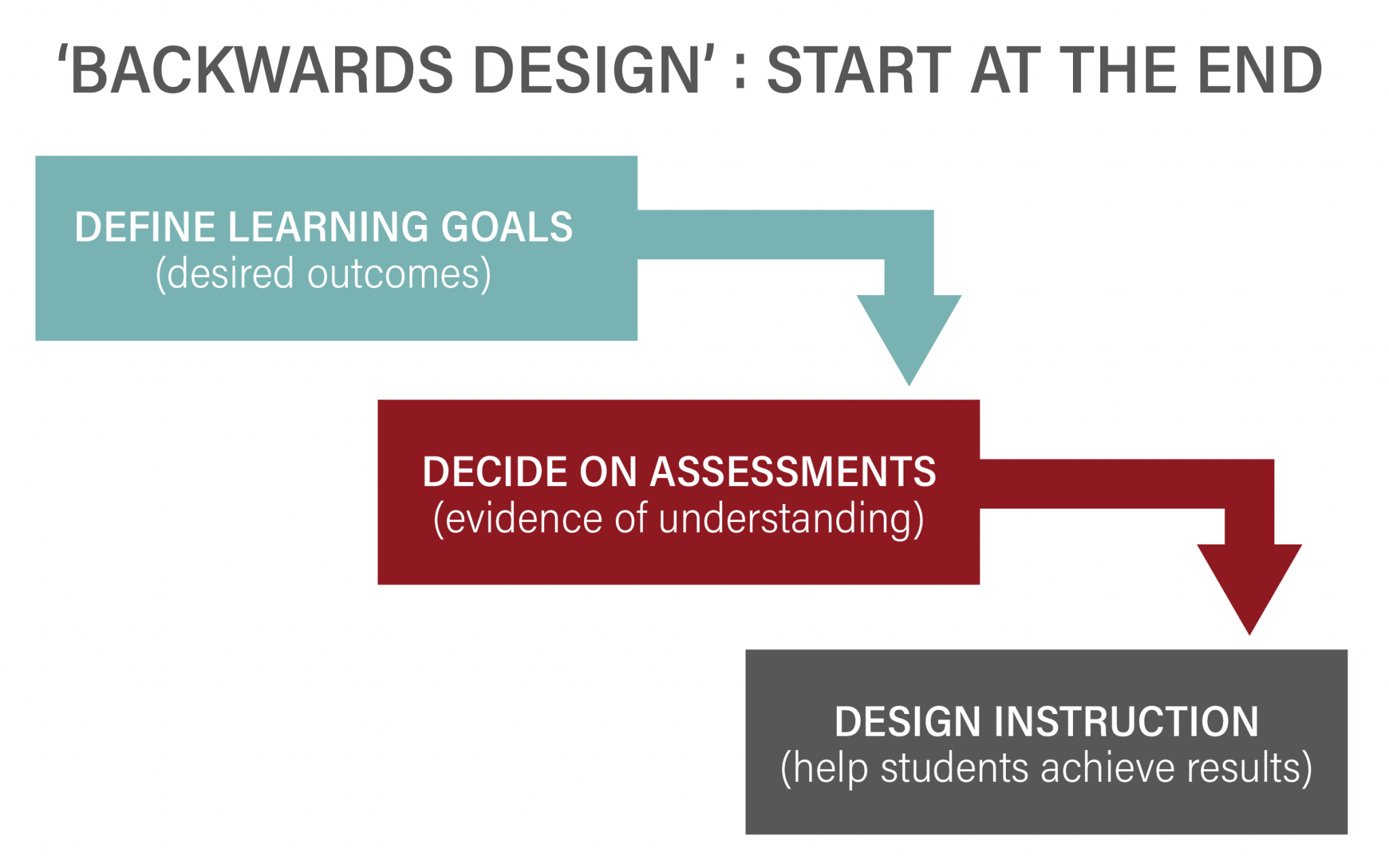 ‘BACKWARDS DESIGN’ : START AT THE END

DEFINE LEARNING GOALS
(desired outcomes)

DECIDE ON ASSESSMENTS
(evidence of understanding)

DESIGN INSTRUCTION
(help students achieve results)